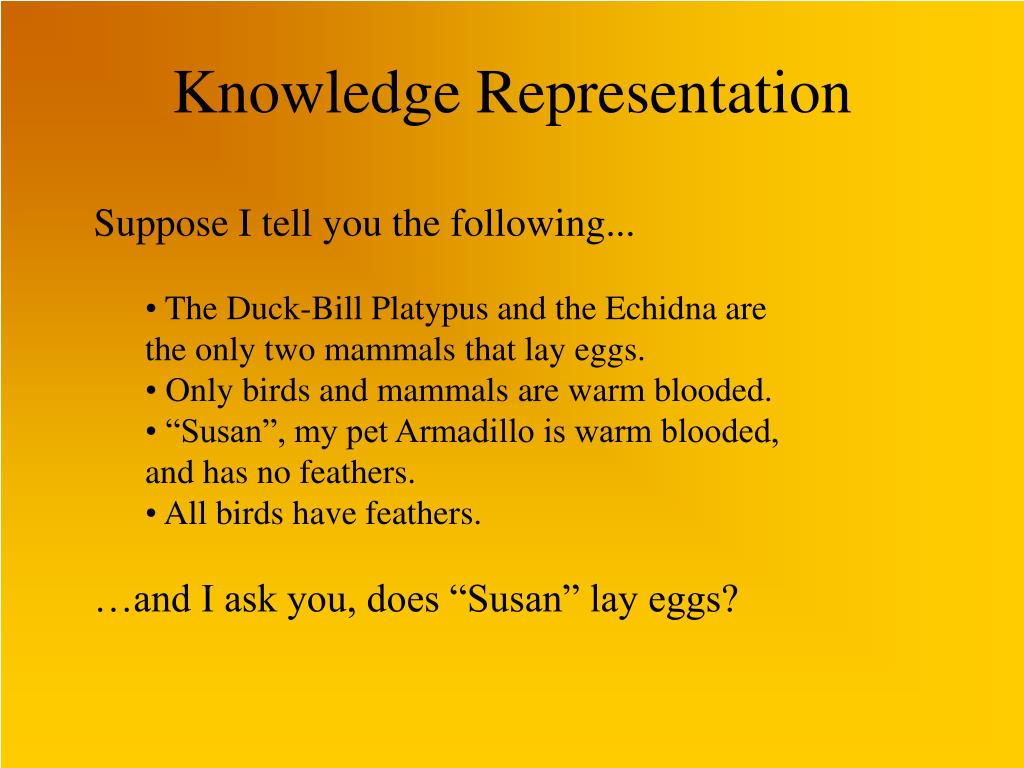 Knowledge Representation

Suppose I tell you the following...

• The Duck-Bill Platypus and the Echidna are the only two mammals that lay eggs.
• Only birds and mammals are warm blooded.
• “Susan”, my pet Armadillo is warm blooded, and has no feathers.
• All birds have feathers.

…and I ask you, does “Susan” lay eggs?